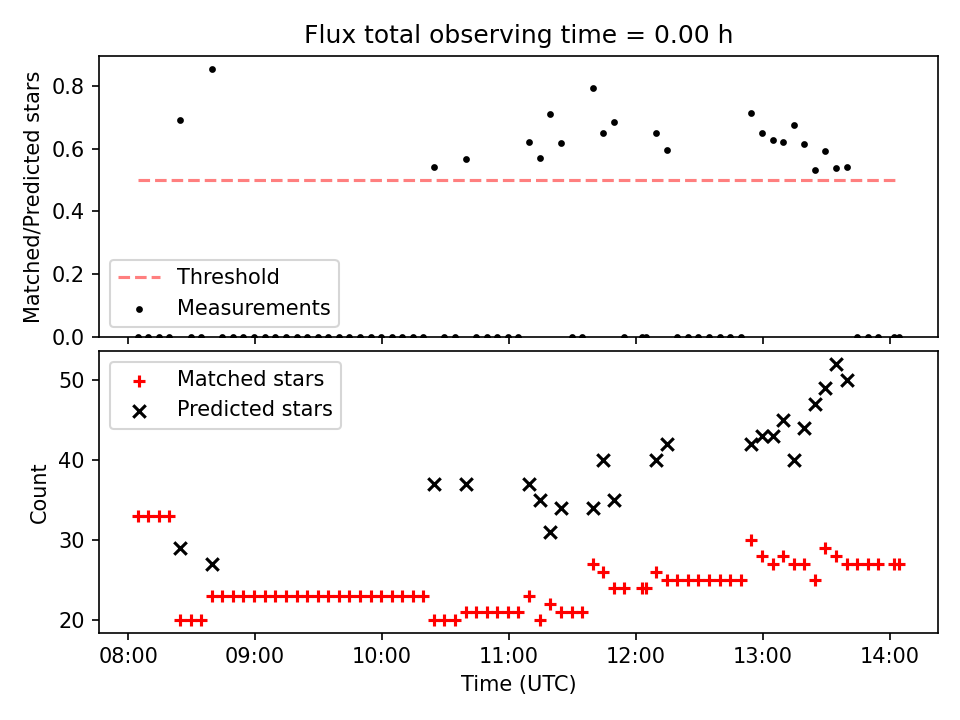 Flux total observing time = 0.00 h

Matched/Predicted stars

0.8
0.6
0.4
0.2
0.0

Threshold
Measurements

Matched stars
Predicted stars

Count

50
40
30
20

08:00 09:00 10:00 11:00 12:00 13:00 14:00

Time (UTC)